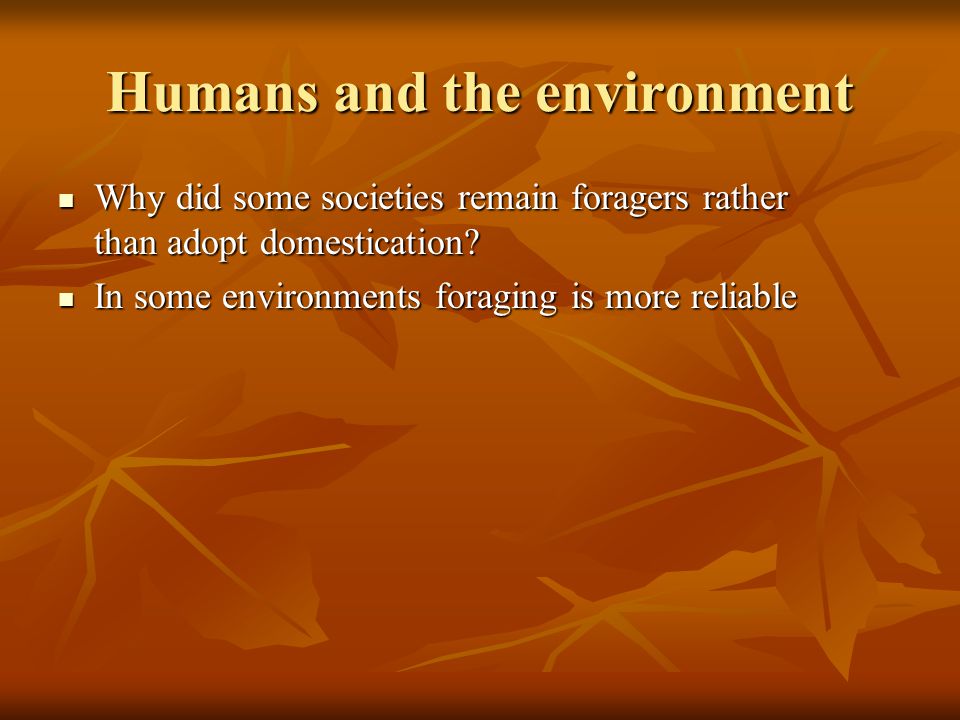 Humans and the environment

- Why did some societies remain foragers rather than adopt domestication?
- In some environments foraging is more reliable